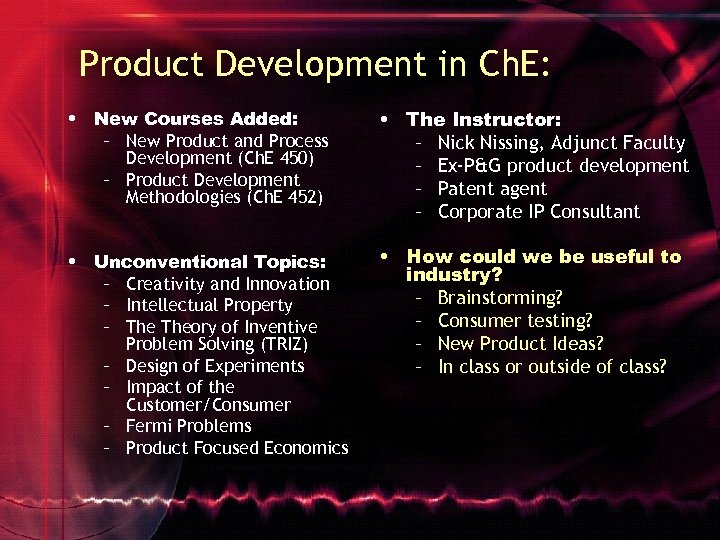 Product Development in ChE:

• New Courses Added:
– New Product and Process Development (ChE 450)
– Product Development Methodologies (ChE 452)

• Unconventional Topics:
– Creativity and Innovation
– Intellectual Property
– The Theory of Inventive Problem Solving (TRIZ)
– Design of Experiments
– Impact of the Customer/Consumer
– Fermi Problems
– Product Focused Economics

• The Instructor:
– Nick Nissing, Adjunct Faculty
– Ex-P&G product development
– Patent agent
– Corporate IP Consultant

• How could we be useful to industry?
– Brainstorming?
– Consumer testing?
– New Product Ideas?
– In class or outside of class?